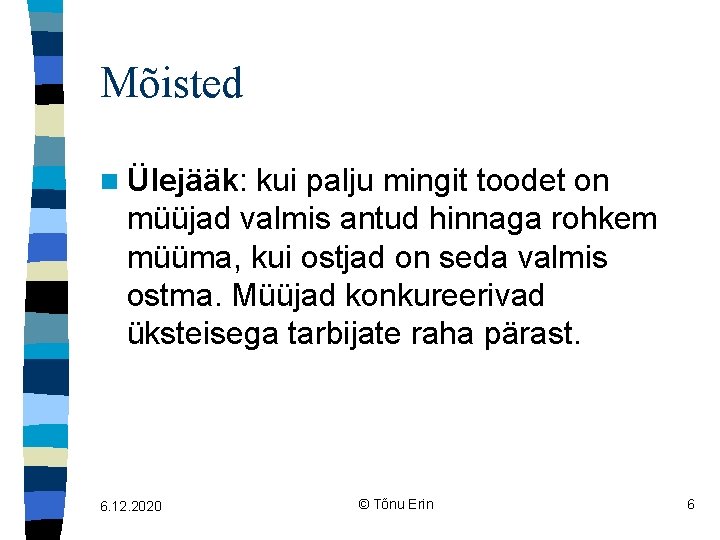 Mõisted

Ülejääk: kui palju mingit toodet on müüjad valmis antud hinnaga rohkem müüma, kui ostjad on seda valmis ostma. Müüjad konkureerivad üksteisega tarbijate raha pärast.

6.12.2020

© Tõnu Erin

6